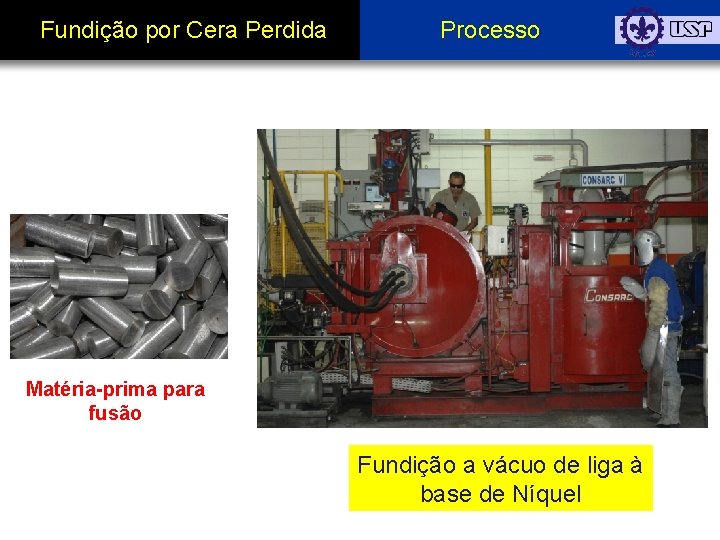 Fundição por Cera Perdida

Processo

USP

CONSARC V

CONSARC

Matéria-prima para fusão

Fundição a vácuo de liga à base de Níquel